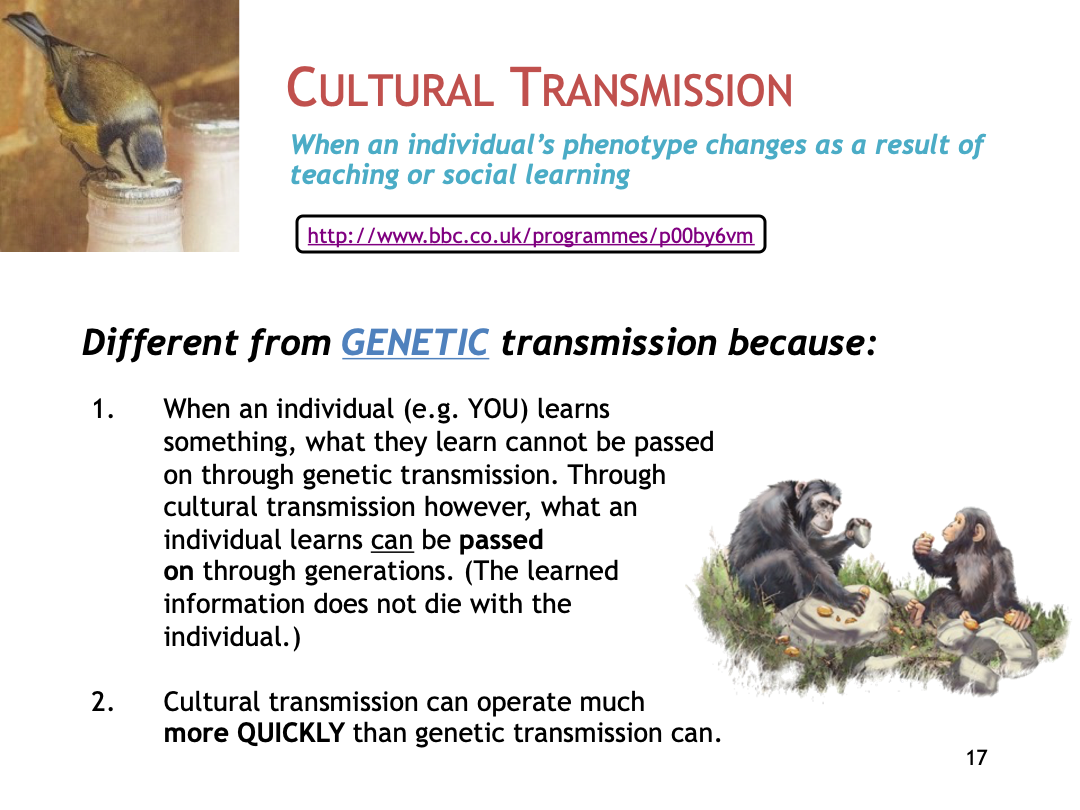 CULTURAL TRANSMISSION

When an individual's phenotype changes as a result of teaching or social learning

http://www.bbc.co.uk/programmes/p00by6vm

Different from GENETIC transmission because:

1. When an individual (e.g. YOU) learns something, what they learn cannot be passed on through genetic transmission. Through cultural transmission however, what an individual learns can be passed on through generations. (The learned information does not die with the individual.)

2. Cultural transmission can operate much more QUICKLY than genetic transmission can.

17